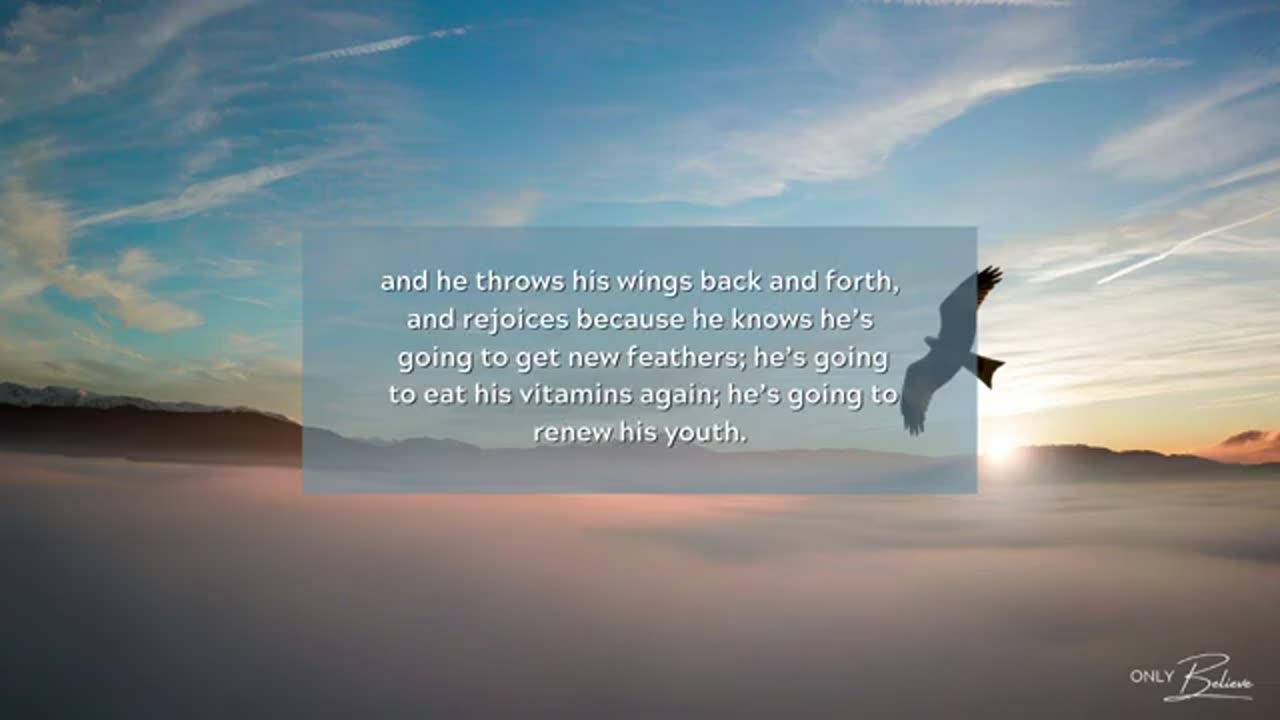 and he throws his wings back and forth, and rejoices because he knows he's going to get new feathers; he's going to eat his vitamins again; he's going to renew his youth.

ONLY Believe